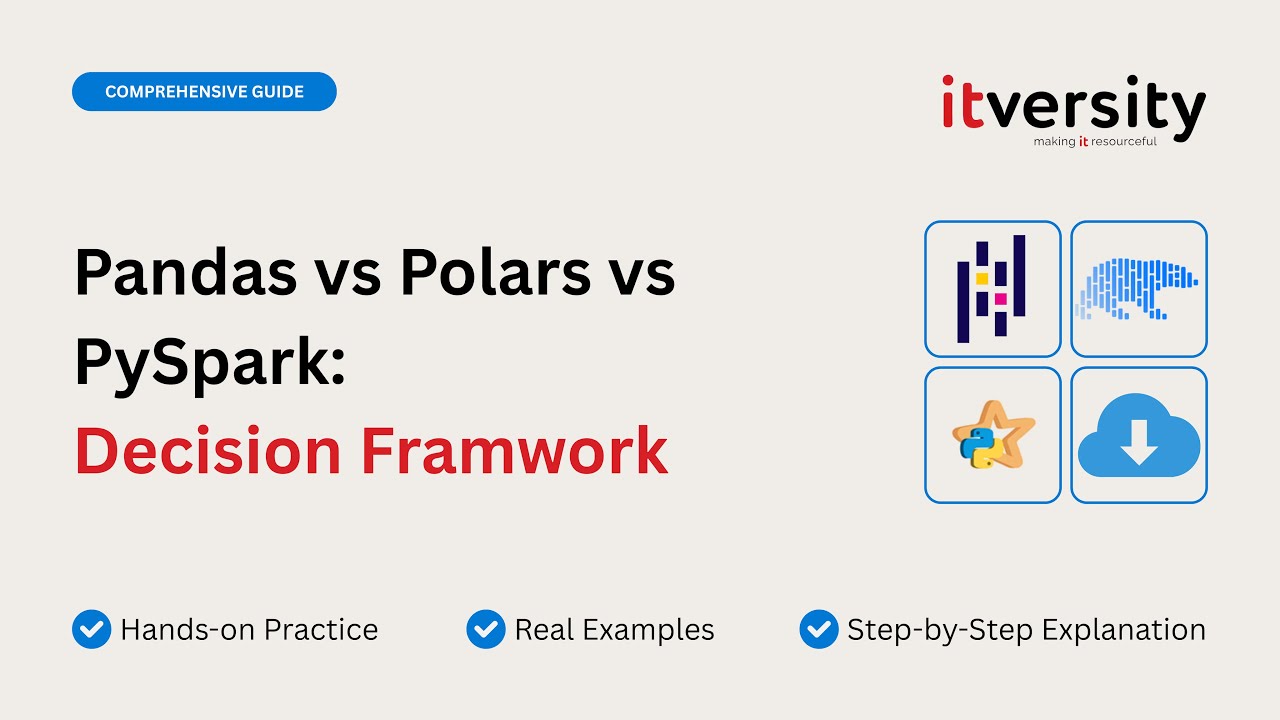 COMPREHENSIVE GUIDE

itversity
making it resourceful

Pandas vs Polars vs PySpark:
Decision Framwork

Hands-on Practice
Real Examples
Step-by-Step Explanation